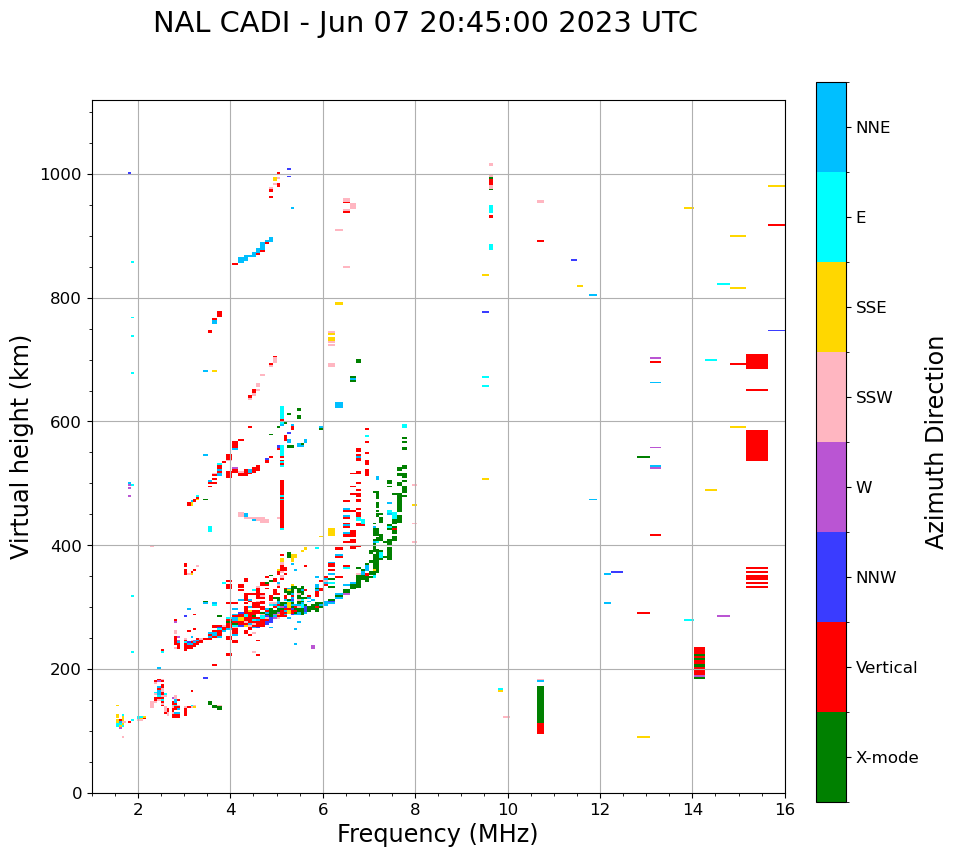 NAL CADI - Jun 07 20:45:00 2023 UTC

Virtual height (km)

1000
800
600
400
200
0

2
4
6
8
10
12
14
16

Frequency (MHz)

NNE
E
SSE
SSW
W
NNW
Vertical
X-mode

Azimuth Direction